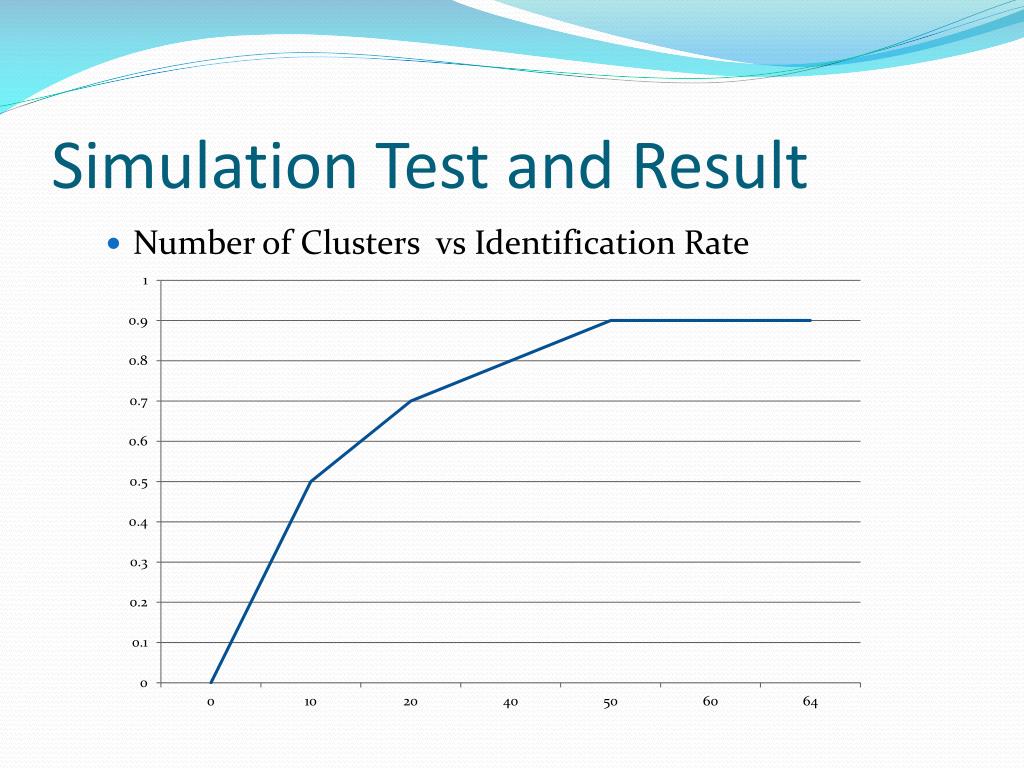 Simulation Test and Result

Number of Clusters vs Identification Rate

1
0.9
0.8
0.7
0.6
0.5
0.4
0.3
0.2
0.1
0

0 10 20 40 50 60 64